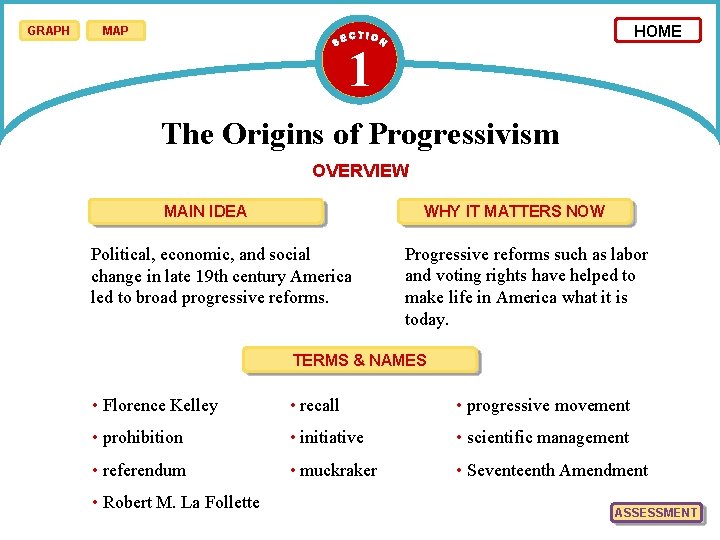 GRAPH MAP

SECTION 1

HOME

The Origins of Progressivism

OVERVIEW

MAIN IDEA

Political, economic, and social change in late 19th century America led to broad progressive reforms.

WHY IT MATTERS NOW

Progressive reforms such as labor and voting rights have helped to make life in America what it is today.

TERMS & NAMES

• Florence Kelley
• prohibition
• referendum
• Robert M. La Follette

• recall
• initiative
• muckraker

• progressive movement
• scientific management
• Seventeenth Amendment

ASSESSMENT